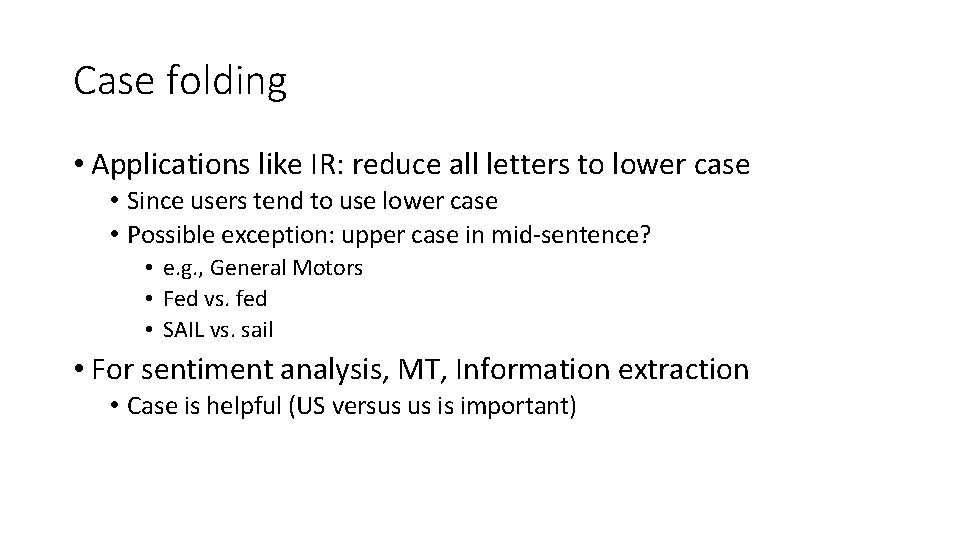 Case folding

• Applications like IR: reduce all letters to lower case
  • Since users tend to use lower case
  • Possible exception: upper case in mid-sentence?
    • e.g., General Motors
    • Fed vs. fed
    • SAIL vs. sail

• For sentiment analysis, MT, Information extraction
  • Case is helpful (US versus us is important)